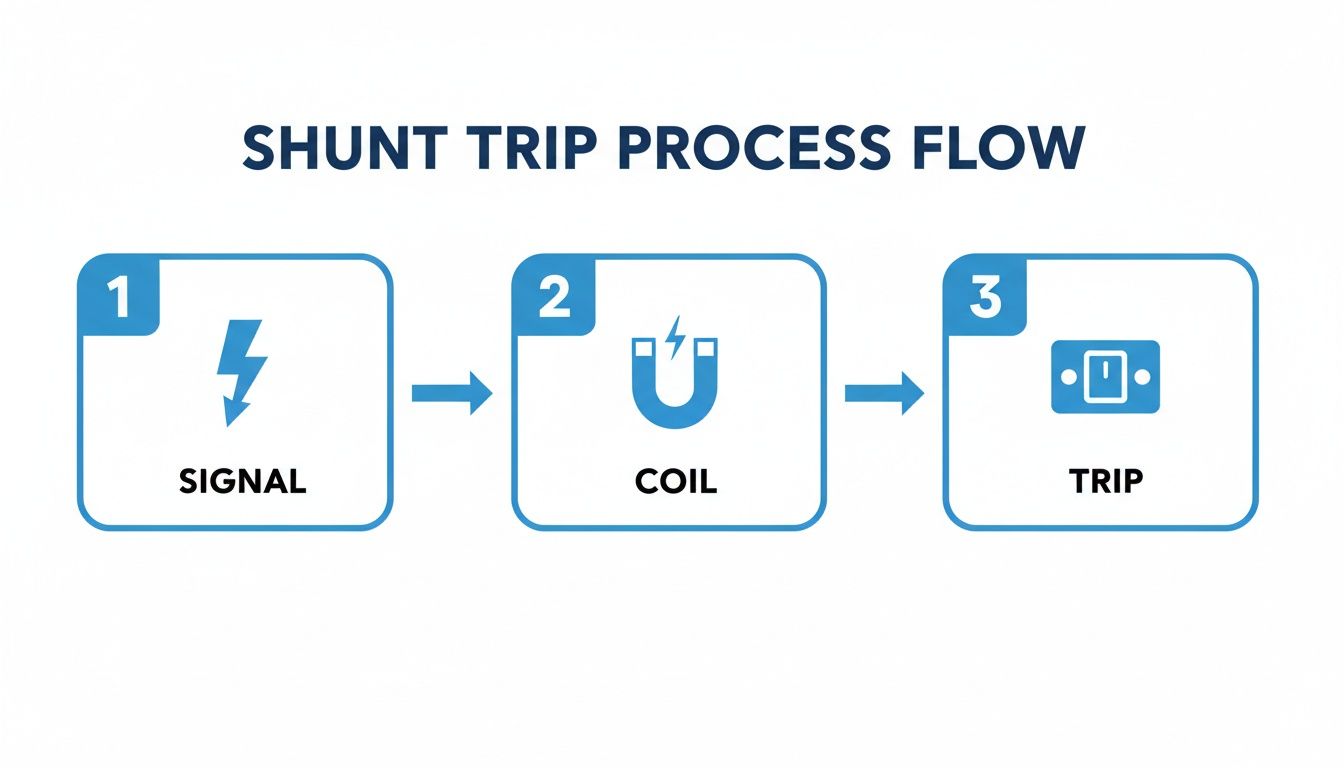 SHUNT TRIP PROCESS FLOW

1
SIGNAL

2
COIL

3
TRIP